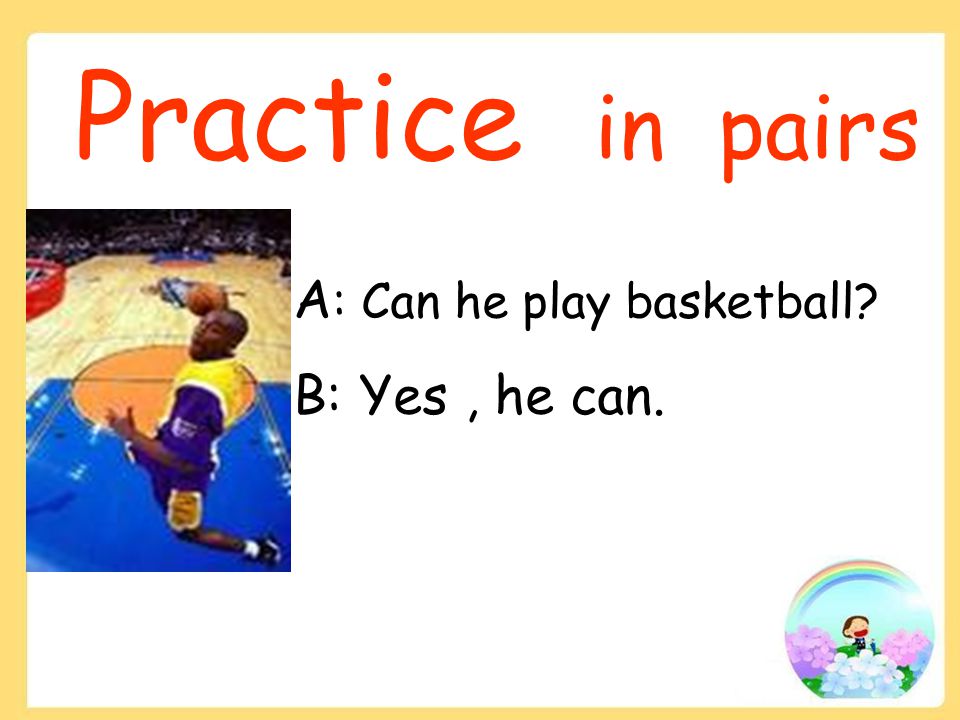 Practice in pairs

A: Can he play basketball?

B: Yes , he can.